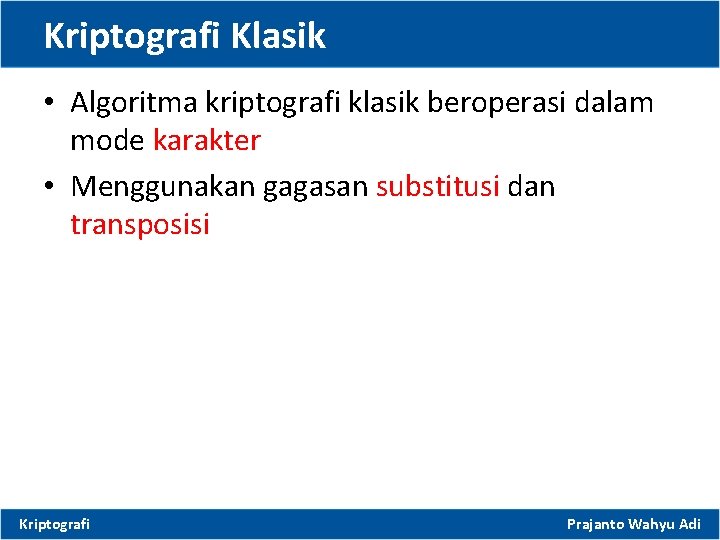 Kriptografi Klasik

• Algoritma kriptografi klasik beroperasi dalam mode karakter

• Menggunakan gagasan substitusi dan transposisi

Kriptografi

Prajanto Wahyu Adi